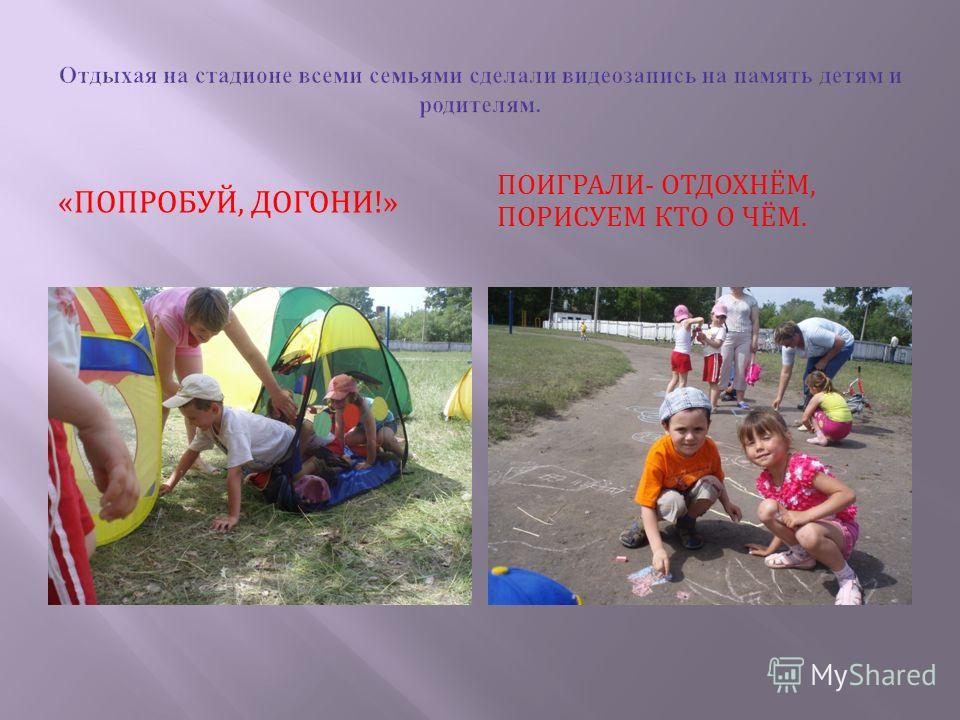 Отдыхая на стадионе всеми семьями сделали видеозапись на память детям и родителям.

«ПОПРОБУЙ, ДОГОНИ!»

ПОИГРАЛИ- ОТДОХНЁМ, ПОРИСУЕМ КТО О ЧЁМ.

MyShared